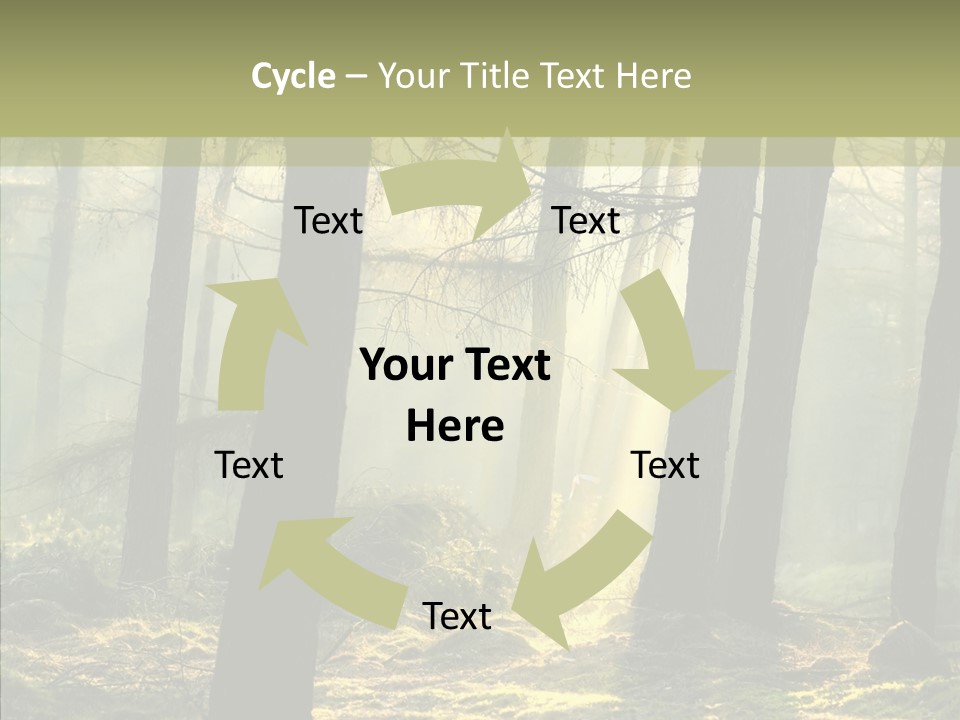 Cycle – Your Title Text Here

Text

Text

Your Text Here

Text

Text

Text